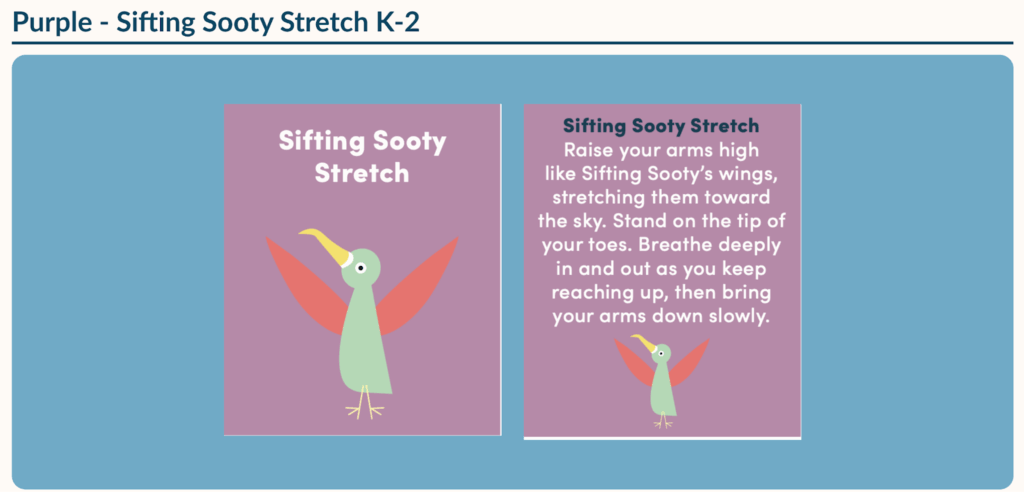 Purple - Sifting Sooty Stretch K-2

Sifting Sooty Stretch

Sifting Sooty Stretch
Raise your arms high like Sifting Sooty's wings, stretching them toward the sky. Stand on the tip of your toes. Breathe deeply in and out as you keep reaching up, then bring your arms down slowly.